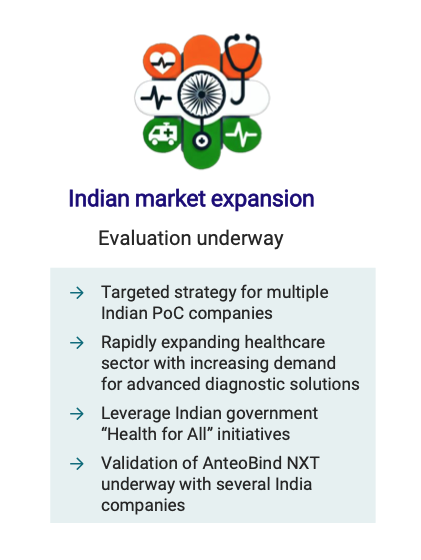 Indian market expansion

Evaluation underway

→ Targeted strategy for multiple Indian PoC companies

→ Rapidly expanding healthcare sector with increasing demand for advanced diagnostic solutions

→ Leverage Indian government “Health for All” initiatives

→ Validation of AnteoBind NXT underway with several India companies